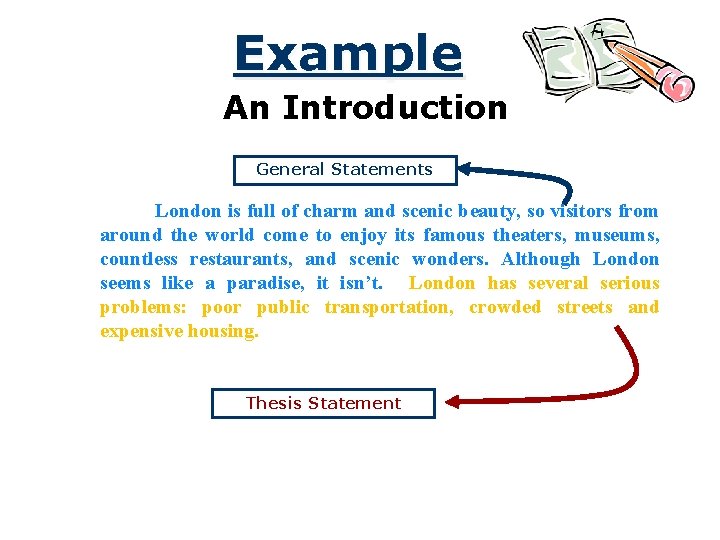 Example

An Introduction

General Statements

London is full of charm and scenic beauty, so visitors from around the world come to enjoy its famous theaters, museums, countless restaurants, and scenic wonders. Although London seems like a paradise, it isn't. London has several serious problems: poor public transportation, crowded streets and expensive housing.

Thesis Statement